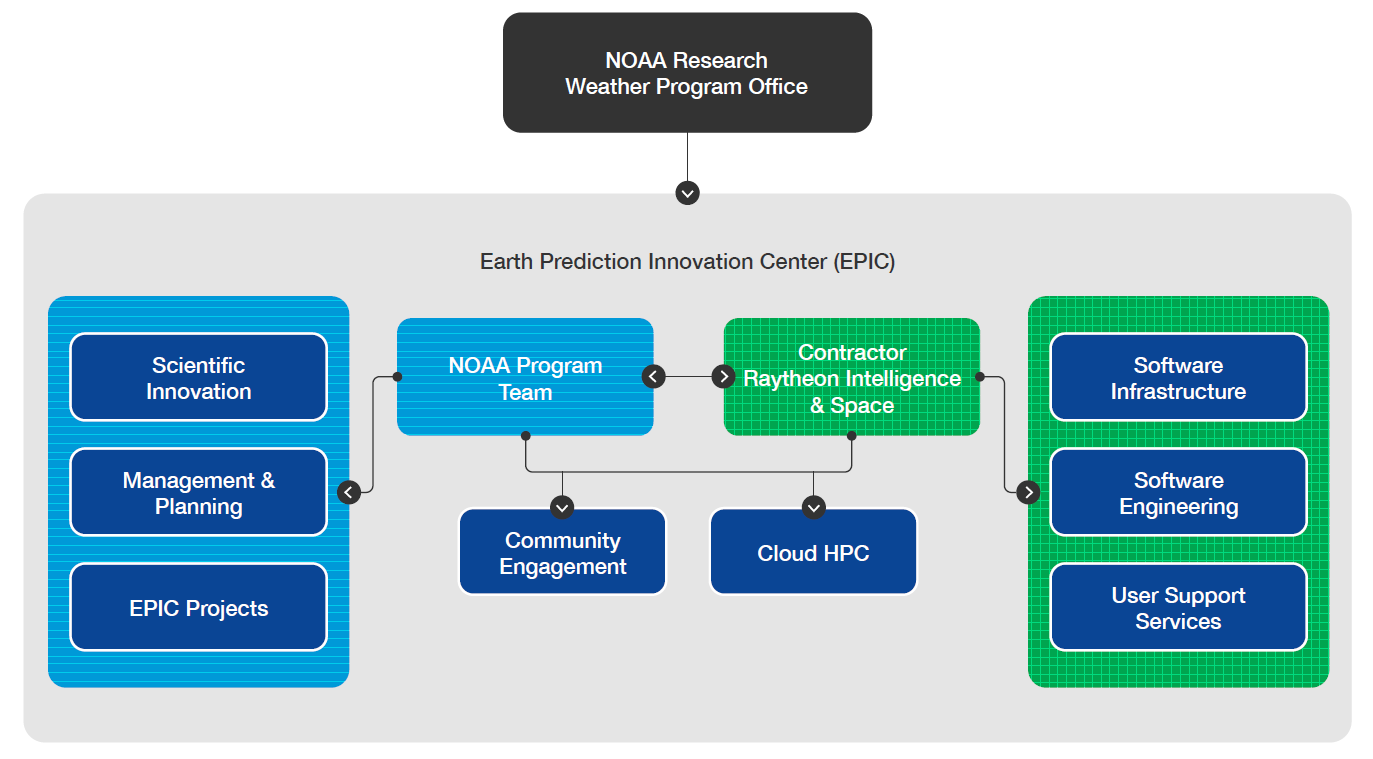 NOAA Research
Weather Program Office

Earth Prediction Innovation Center (EPIC)

Scientific Innovation

Management & Planning

EPIC Projects

NOAA Program Team

Contractor Raytheon Intelligence & Space

Community Engagement

Cloud HPC

Software Infrastructure

Software Engineering

User Support Services